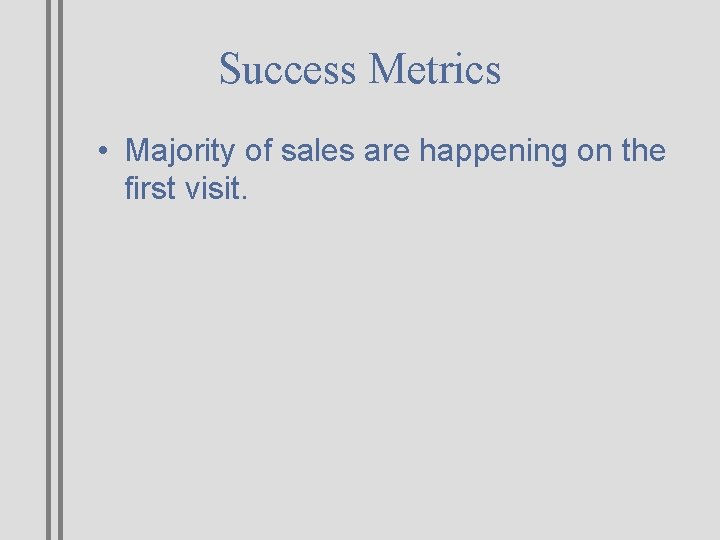 Success Metrics

• Majority of sales are happening on the first visit.